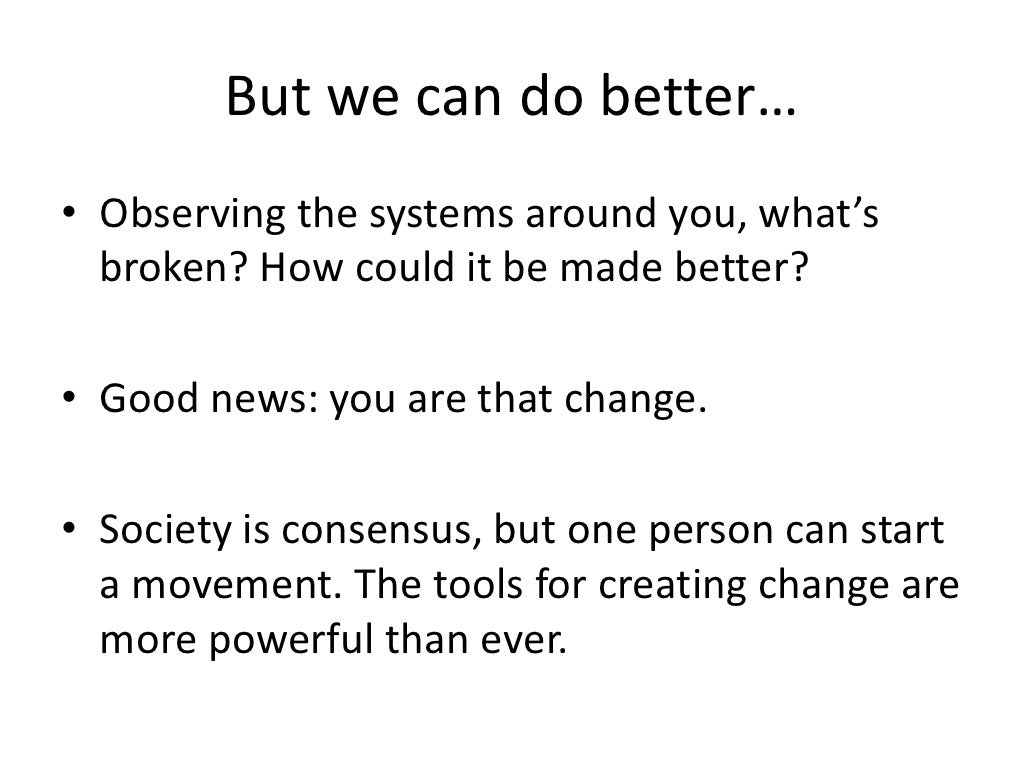 But we can do better…

• Observing the systems around you, what's broken? How could it be made better?

• Good news: you are that change.

• Society is consensus, but one person can start a movement. The tools for creating change are more powerful than ever.